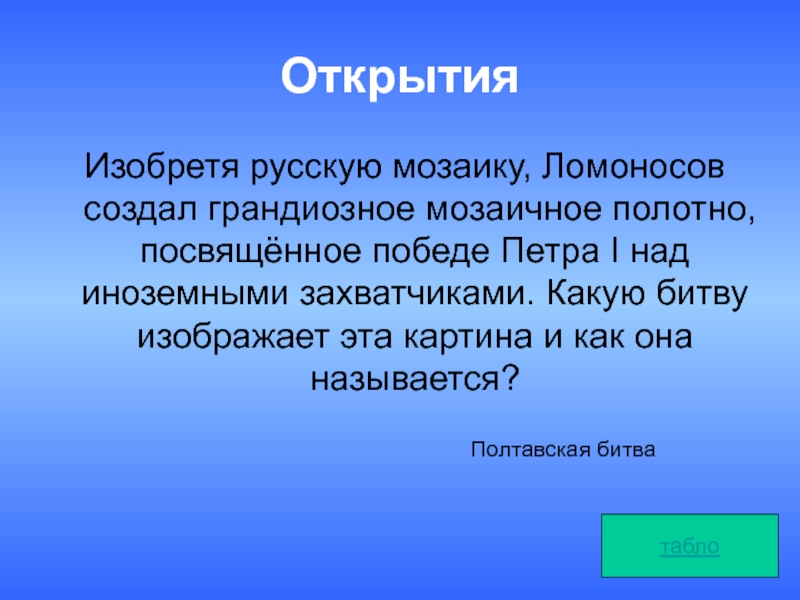 Открытия

Изобретя русскую мозаику, Ломоносов создал грандиозное мозаичное полотно, посвящённое победе Петра I над иноземными захватчиками. Какую битву изображает эта картина и как она называется?

Полтавская битва

табло